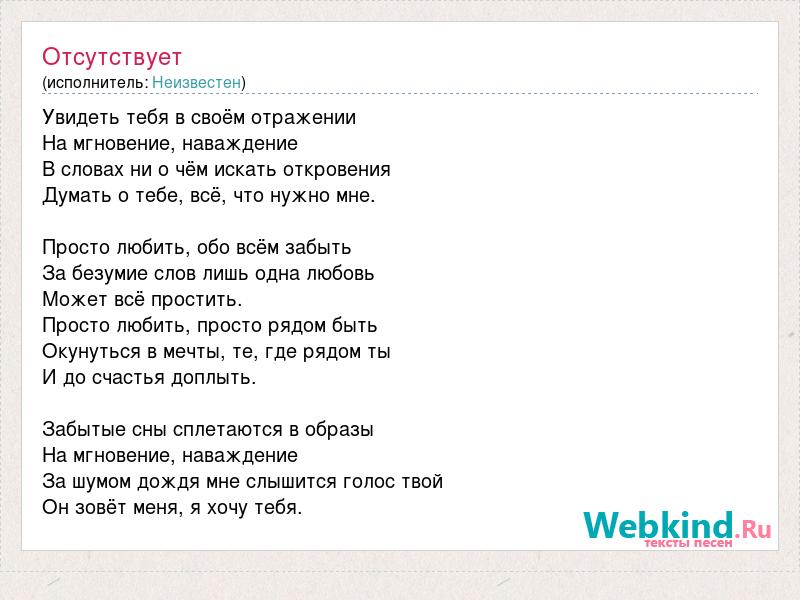 Отсутствует
(исполнитель: Неизвестен)

Увидеть тебя в своём отражении
На мгновение, наваждение
В словах ни о чём искать откровения
Думать о тебе, всё, что нужно мне.

Просто любить, обо всём забыть
За безумие слов лишь одна любовь
Может всё простить.
Просто любить, просто рядом быть
Окунуться в мечты, те, где рядом ты
И до счастья доплыть.

Забытые сны сплетаются в образы
На мгновение, наваждение
За шумом дождя мне слышится голос твой
Он зовёт меня, я хочу тебя.

Webkind.Ru
тексты песен